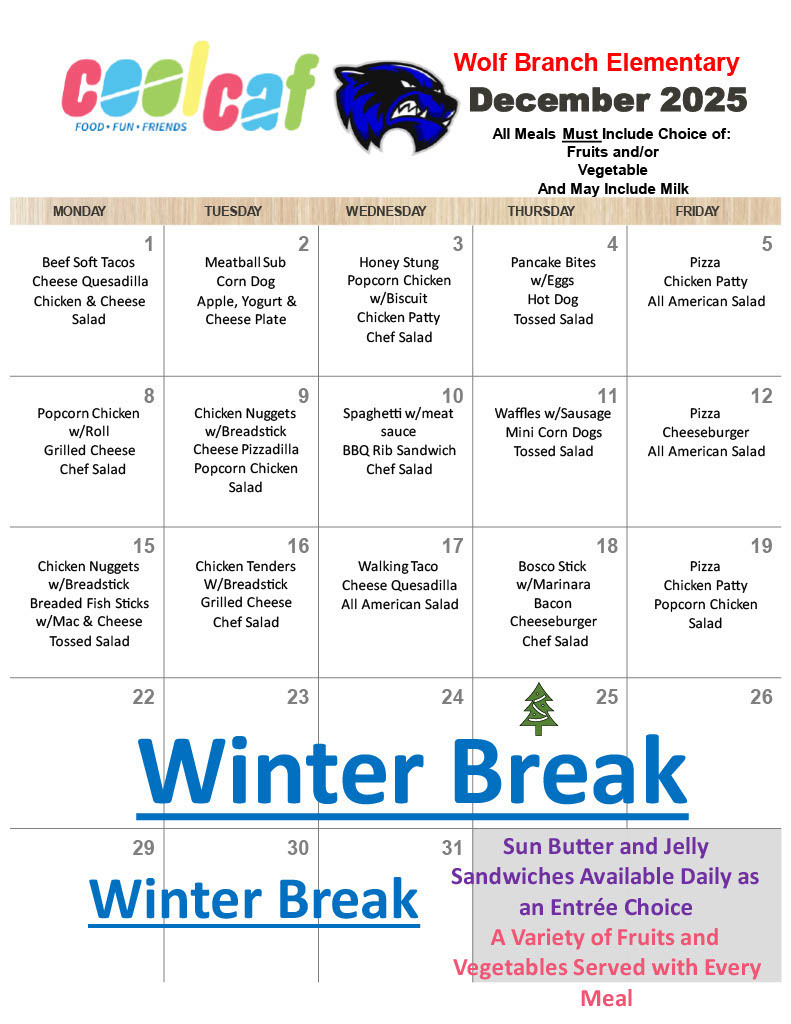 coolcaf
FOOD • FUN • FRIENDS

Wolf Branch Elementary
December 2025
All Meals Must Include Choice of:
Fruits and/or
Vegetable
And May Include Milk

| MONDAY | TUESDAY | WEDNESDAY | THURSDAY | FRIDAY |
|---|---|---|---|---|
| 1 Beef Soft Tacos Cheese Quesadilla Chicken & Cheese Salad | 2 Meatball Sub Corn Dog Apple, Yogurt & Cheese Plate | 3 Honey Stung Popcorn Chicken w/Biscuit Chicken Patty Chef Salad | 4 Pancake Bites w/Eggs Hot Dog Tossed Salad | 5 Pizza Chicken Patty All American Salad |
| 8 Popcorn Chicken w/Roll Grilled Cheese Chef Salad | 9 Chicken Nuggets w/Breadstick Cheese Pizzadilla Popcorn Chicken Salad | 10 Spaghetti w/meat sauce BBQ Rib Sandwich Chef Salad | 11 Waffles w/Sausage Mini Corn Dogs Tossed Salad | 12 Pizza Cheeseburger All American Salad |
| 15 Chicken Nuggets w/Breadstick Breaded Fish Sticks w/Mac & Cheese Tossed Salad | 16 Chicken Tenders W/Breadstick Grilled Cheese Chef Salad | 17 Walking Taco Cheese Quesadilla All American Salad | 18 Bosco Stick w/Marinara Bacon Cheeseburger Chef Salad | 19 Pizza Chicken Patty Popcorn Chicken Salad |
| 22 | 23 | 24 | 25 | 26 |
| 29 | 30 | 31 | | |

Winter Break

Winter Break

Sun Butter and Jelly Sandwiches Available Daily as an Entrée Choice
A Variety of Fruits and Vegetables Served with Every Meal